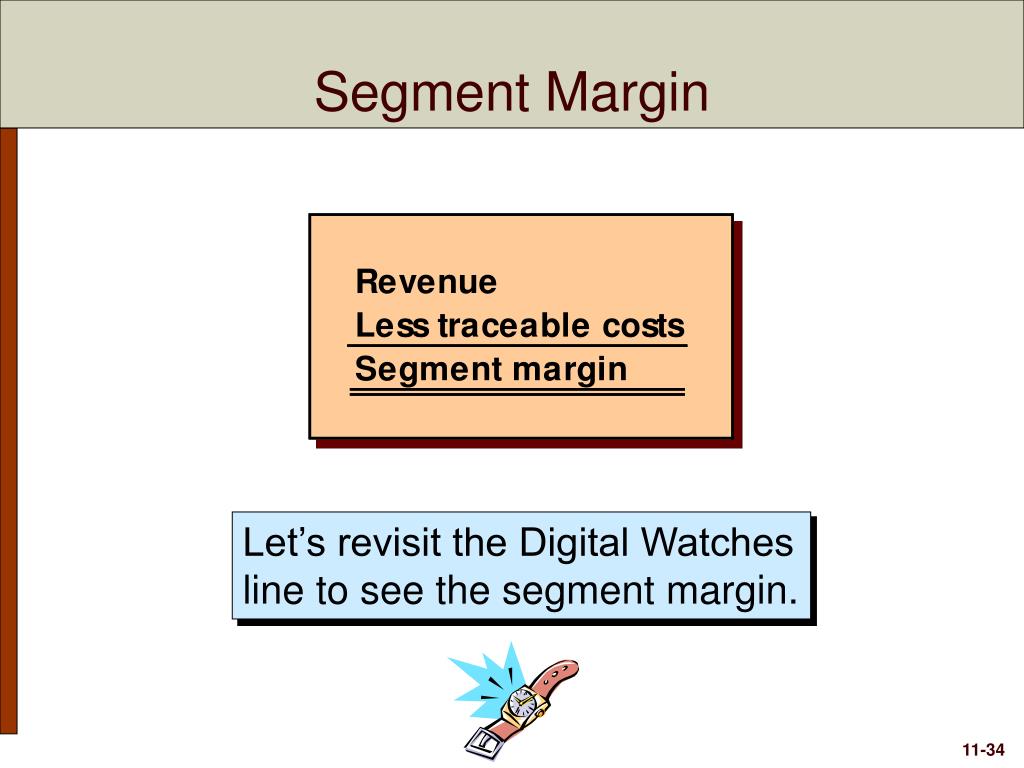 Segment Margin

Revenue
Less traceable costs
Segment margin

Let’s revisit the Digital Watches line to see the segment margin.

11-34